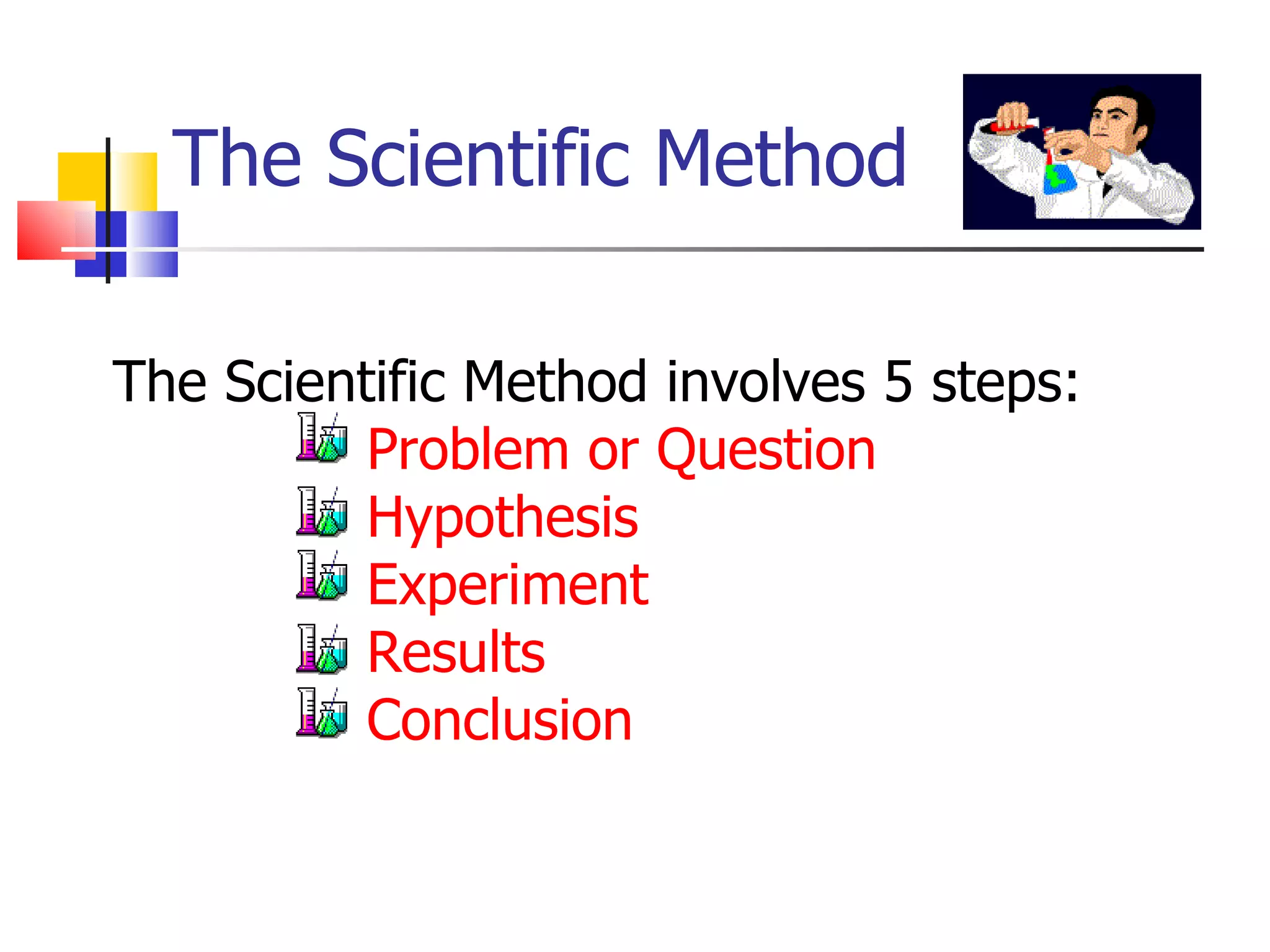 The Scientific Method

The Scientific Method involves 5 steps:

Problem or Question
Hypothesis
Experiment
Results
Conclusion